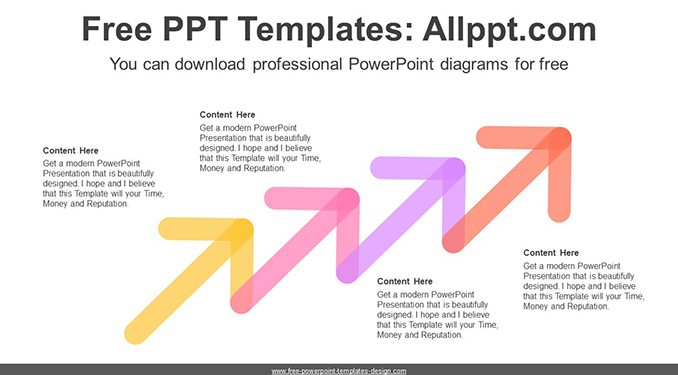 Free PPT Templates: Allppt.com

You can download professional PowerPoint diagrams for free

Content Here

Get a modern PowerPoint Presentation that is beautifully designed. I hope and I believe that this Template will your Time, Money and Reputation.

Content Here

Get a modern PowerPoint Presentation that is beautifully designed. I hope and I believe that this Template will your Time, Money and Reputation.

Content Here

Get a modern PowerPoint Presentation that is beautifully designed. I hope and I believe that this Template will your Time, Money and Reputation.

Content Here

Get a modern PowerPoint Presentation that is beautifully designed. I hope and I believe that this Template will your Time, Money and Reputation.

www.free-powerpoint-templates-design.com